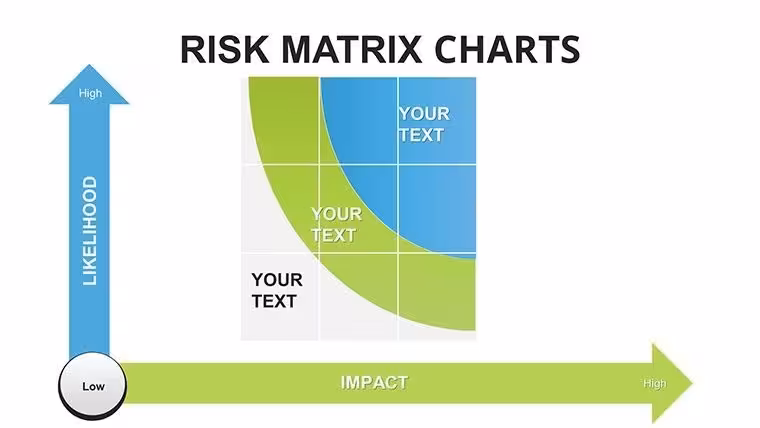 RISK MATRIX CHARTS

High

LIKELIHOOD

YOUR
TEXT

YOUR
TEXT

YOUR
TEXT

Low

IMPACT

High